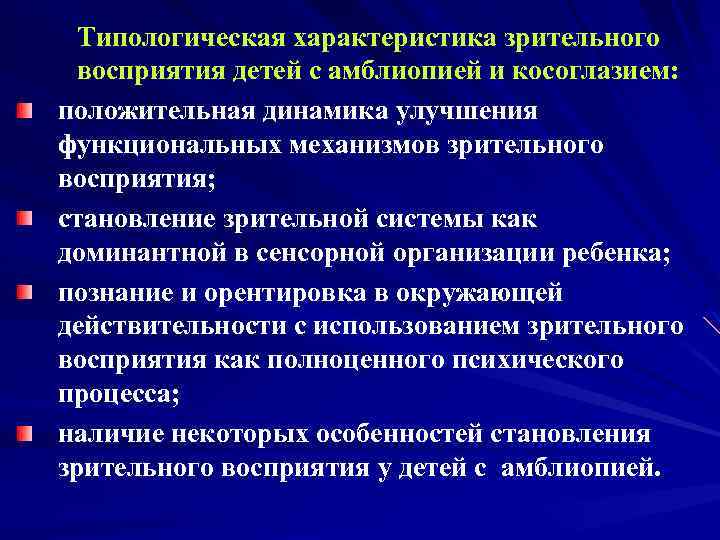 Типологическая характеристика зрительного восприятия детей с амблиопией и косоглазием:

положительная динамика улучшения функциональных механизмов зрительного восприятия;

становление зрительной системы как доминантной в сенсорной организации ребенка;

познание и орентировка в окружающей действительности с использованием зрительного восприятия как полноценного психического процесса;

наличие некоторых особенностей становления зрительного восприятия у детей с амблиопией.